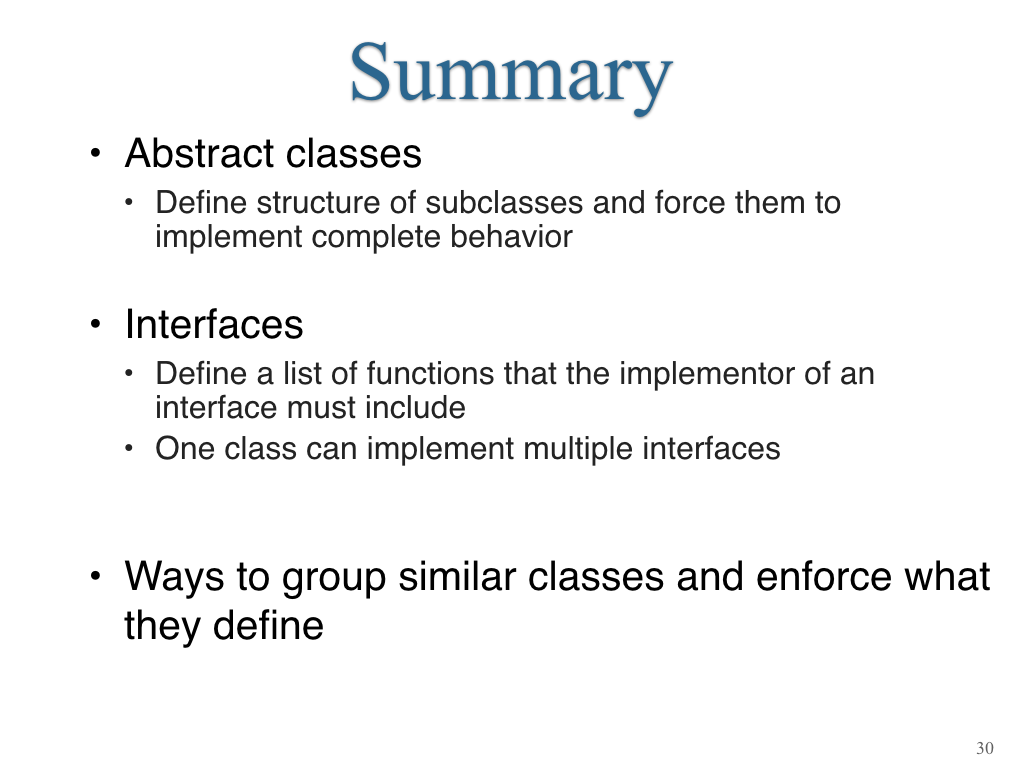 Summary

• Abstract classes
  • Define structure of subclasses and force them to implement complete behavior

• Interfaces
  • Define a list of functions that the implementor of an interface must include
  • One class can implement multiple interfaces

• Ways to group similar classes and enforce what they define

30